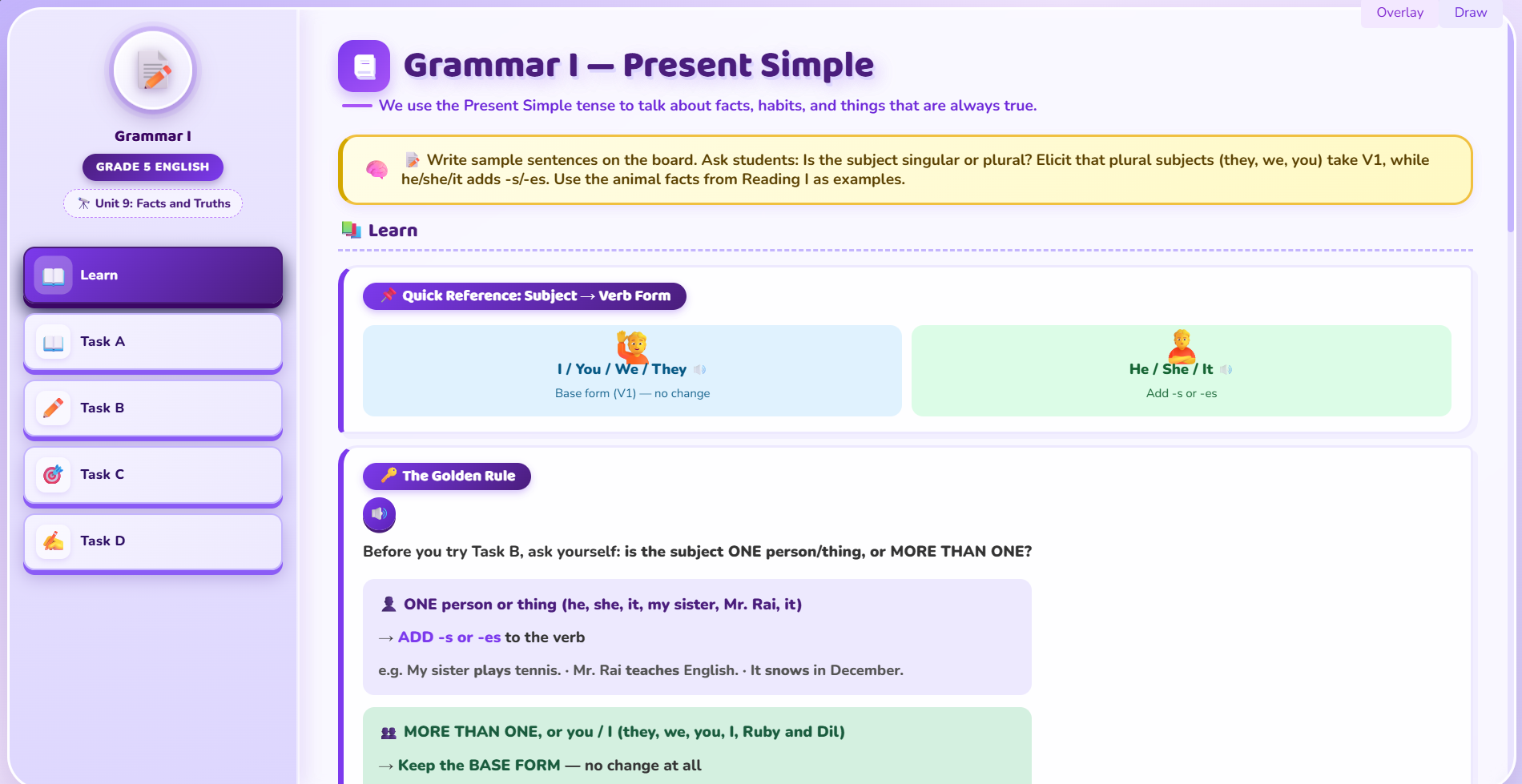 Overlay Draw

Grammar I

GRADE 5 ENGLISH

Unit 9: Facts and Truths

Learn

Task A

Task B

Task C

Task D

Grammar I — Present Simple

We use the Present Simple tense to talk about facts, habits, and things that are always true.

Write sample sentences on the board. Ask students: Is the subject singular or plural? Elicit that plural subjects (they, we, you) take V1, while he/she/it adds -s/-es. Use the animal facts from Reading I as examples.

Learn

Quick Reference: Subject → Verb Form

I / You / We / They
Base form (V1) — no change

He / She / It
Add -s or -es

The Golden Rule

Before you try Task B, ask yourself: is the subject ONE person/thing, or MORE THAN ONE?

ONE person or thing (he, she, it, my sister, Mr. Rai, it)

→ ADD -s or -es to the verb

e.g. My sister plays tennis. · Mr. Rai teaches English. · It snows in December.

MORE THAN ONE, or you / I (they, we, you, I, Ruby and Dil)

→ Keep the BASE FORM — no change at all